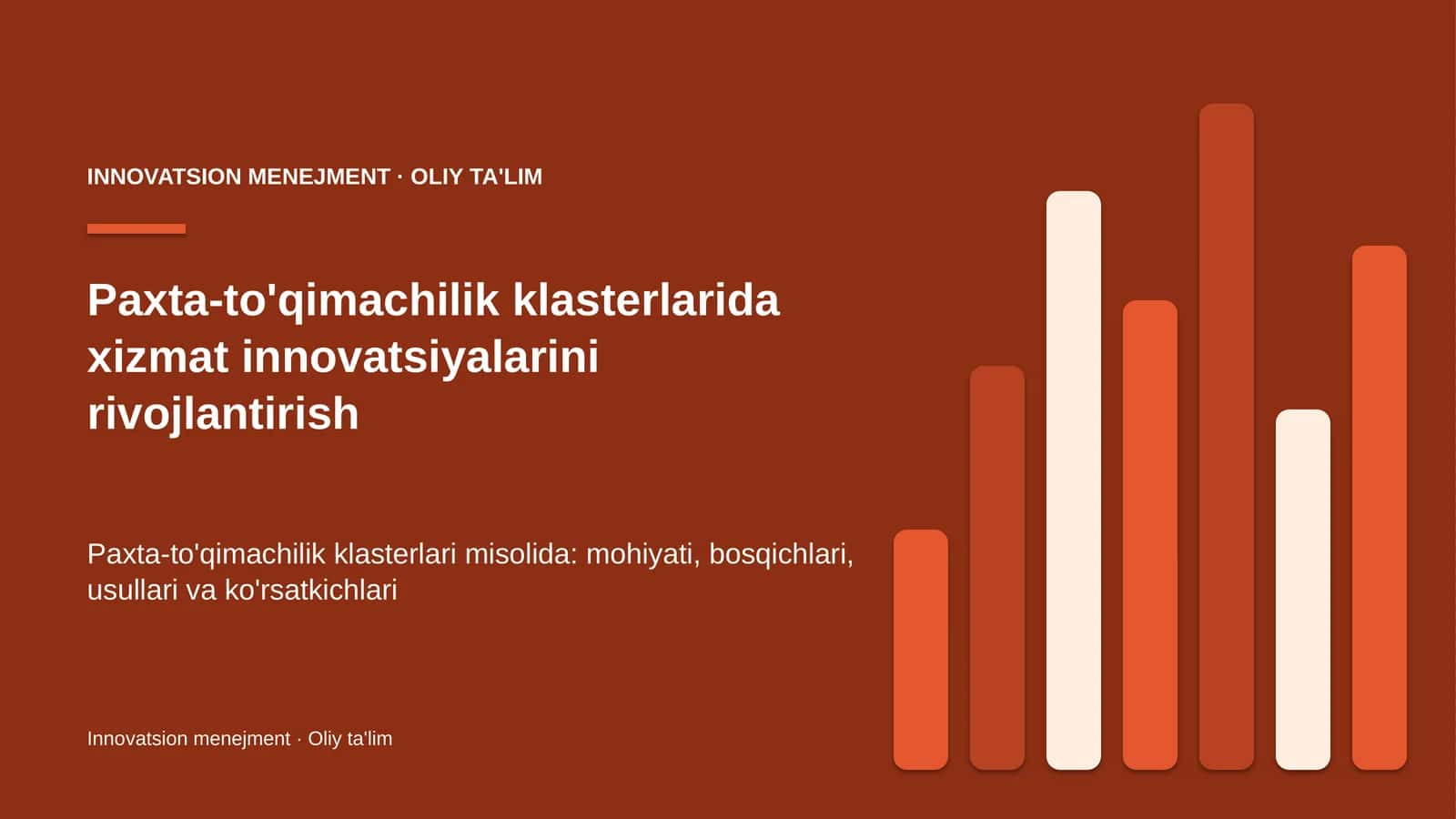 INNOVATSION MENEJMENT · OLIY TA'LIM

Paxta-to'qimachilik klasterlarida xizmat innovatsiyalarini rivojlantirish

Paxta-to'qimachilik klasterlari misolida: mohiyati, bosqichlari, usullari va ko'rsatkichlari

Innovatsion menejment · Oliy ta'lim